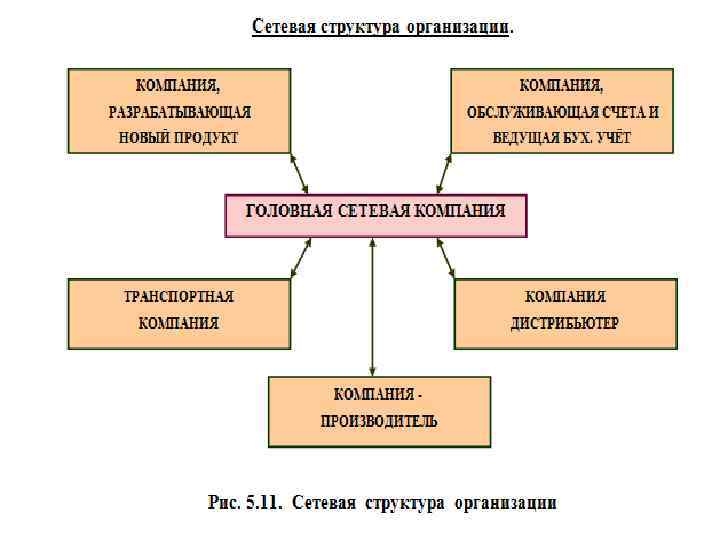 Сетевая структура организации.

КОМПАНИЯ, РАЗРАБАТЫВАЮЩАЯ НОВЫЙ ПРОДУКТ

КОМПАНИЯ, ОБСЛУЖИВАЮЩАЯ СЧЕТА И ВЕДУЩАЯ БУХ. УЧЁТ

ГОЛОВНАЯ СЕТЕВАЯ КОМПАНИЯ

ТРАНСПОРТНАЯ КОМПАНИЯ

КОМПАНИЯ ДИСТРИБЬЮТЕР

КОМПАНИЯ - ПРОИЗВОДИТЕЛЬ

Рис. 5.11. Сетевая структура организации